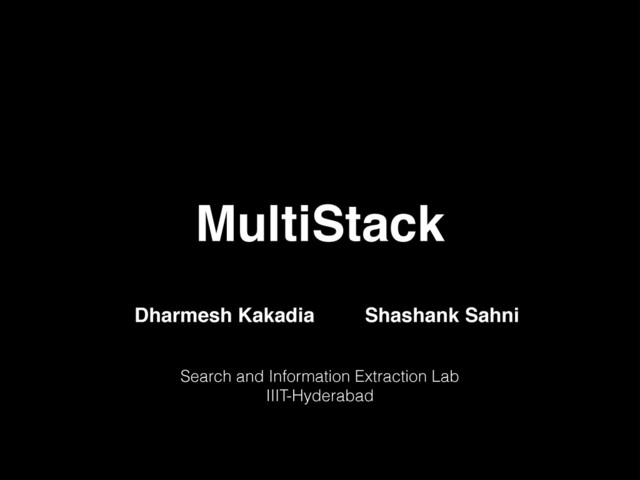 MultiStack

Dharmesh Kakadia Shashank Sahni

Search and Information Extraction Lab
IIIT-Hyderabad